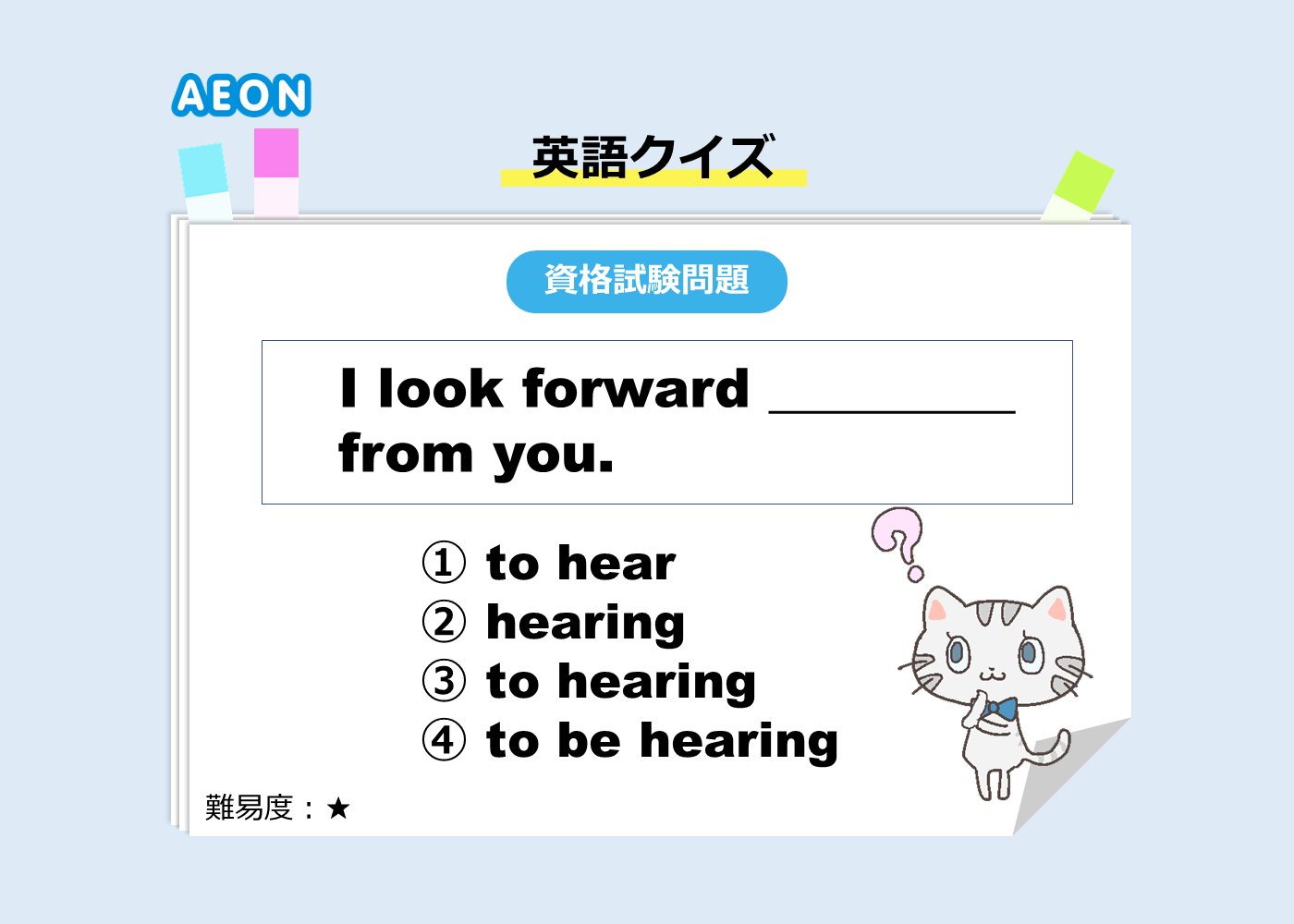 AEON

英語クイズ

資格試験問題

I look forward ________ from you.

① to hear
② hearing
③ to hearing
④ to be hearing

難易度：★